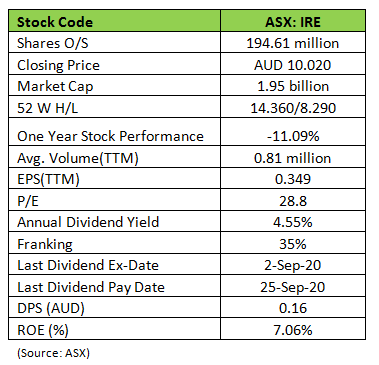 | Stock Code | ASX: IRE |
|---|---|
| Shares O/S | 194.61 million |
| Closing Price | AUD 10.020 |
| Market Cap | 1.95 billion |
| 52 W H/L | 14.360/8.290 |
| One Year Stock Performance | -11.09% |
| Avg. Volume(TTM) | 0.81 million |
| EPS(TTM) | 0.349 |
| P/E | 28.8 |
| Annual Dividend Yield | 4.55% |
| Franking | 35% |
| Last Dividend Ex-Date | 2-Sep-20 |
| Last Dividend Pay Date | 25-Sep-20 |
| DPS (AUD) | 0.16 |
| ROE (%) | 7.06% |

(Source: ASX)